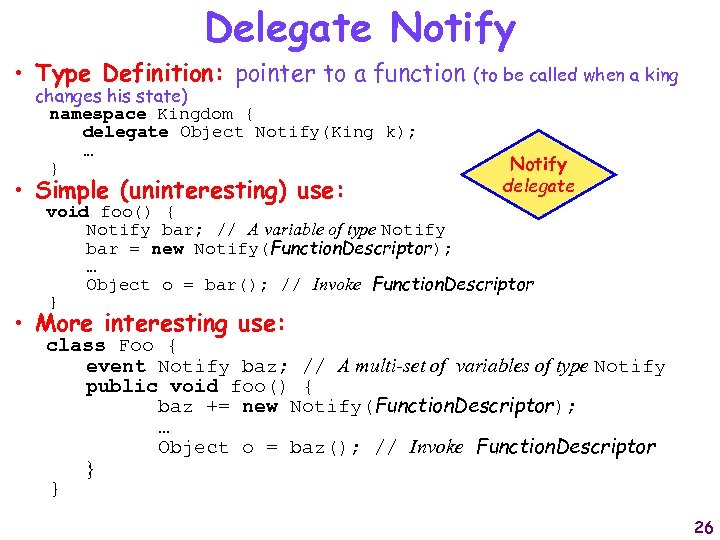 Delegate Notify

• Type Definition: pointer to a function (to be called when a king changes his state)

namespace Kingdom {
    delegate Object Notify(King k);
    …
}

Notify delegate

• Simple (uninteresting) use:

void foo() {
    Notify bar; // A variable of type Notify
    bar = new Notify(FunctionDescriptor);
    …
    Object o = bar(); // Invoke FunctionDescriptor
}

• More interesting use:

class Foo {
    event Notify baz; // A multi-set of variables of type Notify
    public void foo() {
        baz += new Notify(FunctionDescriptor);
        …
        Object o = baz(); // Invoke FunctionDescriptor
    }
}

26